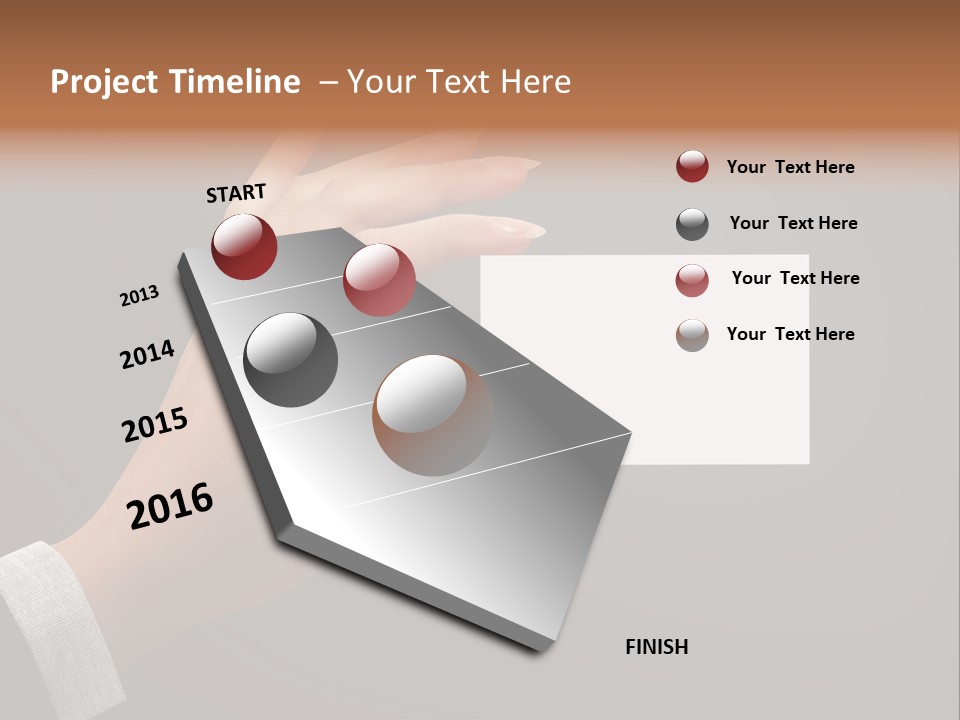 Project Timeline – Your Text Here

START

2013

2014

2015

2016

FINISH

Your Text Here

Your Text Here

Your Text Here

Your Text Here